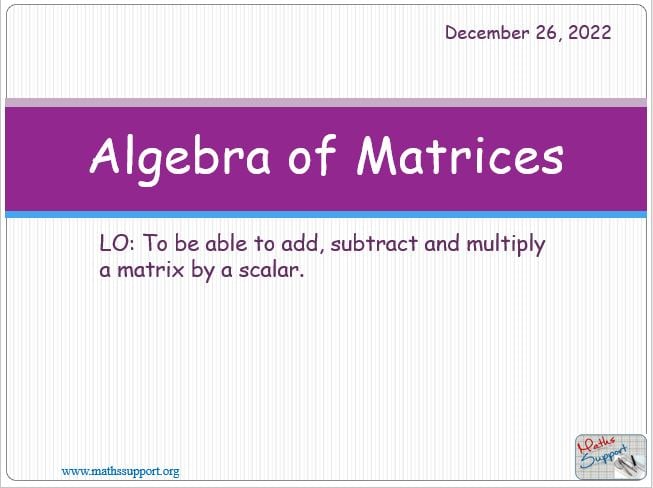 December 26, 2022

Algebra of Matrices

LO: To be able to add, subtract and multiply a matrix by a scalar.

www.mathssupport.org

Maths Support